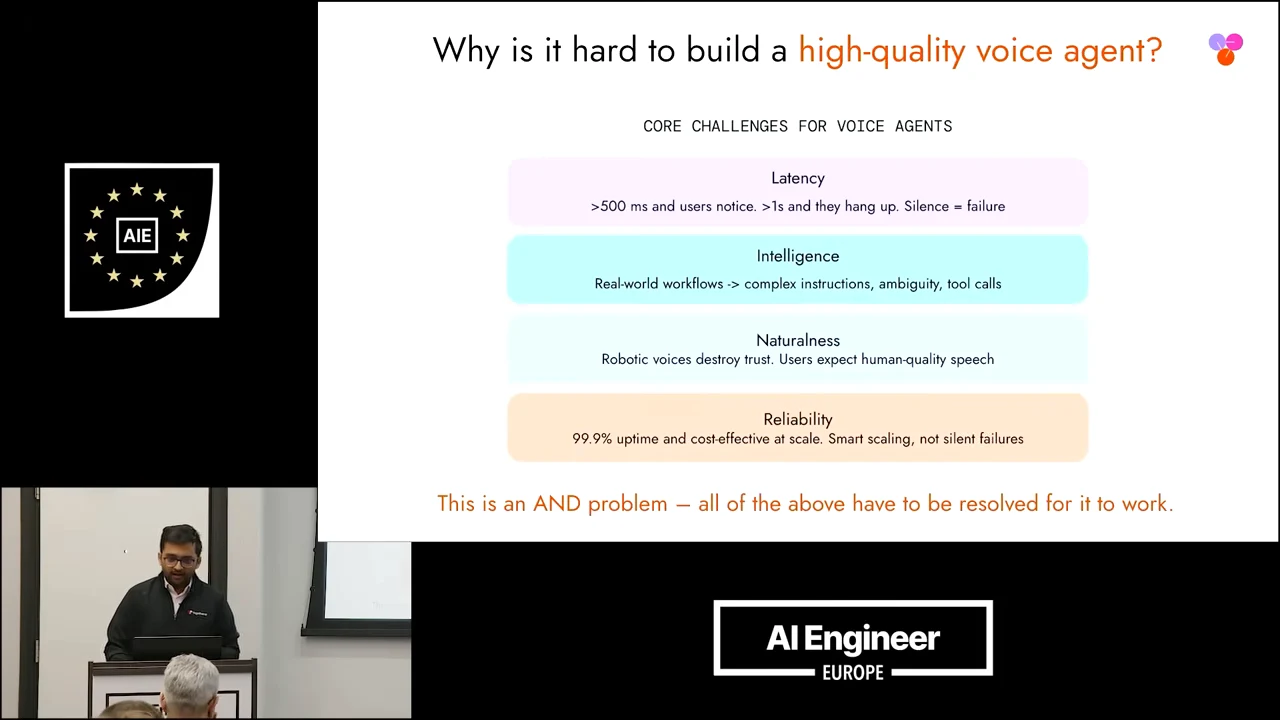 AIE

Why is it hard to build a high-quality voice agent?

CORE CHALLENGES FOR VOICE AGENTS

Latency
>500 ms and users notice. >1s and they hang up. Silence = failure

Intelligence
Real-world workflows -> complex instructions, ambiguity, tool calls

Naturalness
Robotic voices destroy trust. Users expect human-quality speech

Reliability
99.9% uptime and cost-effective at scale. Smart scaling, not silent failures

This is an AND problem — all of the above have to be resolved for it to work.

AI Engineer
EUROPE